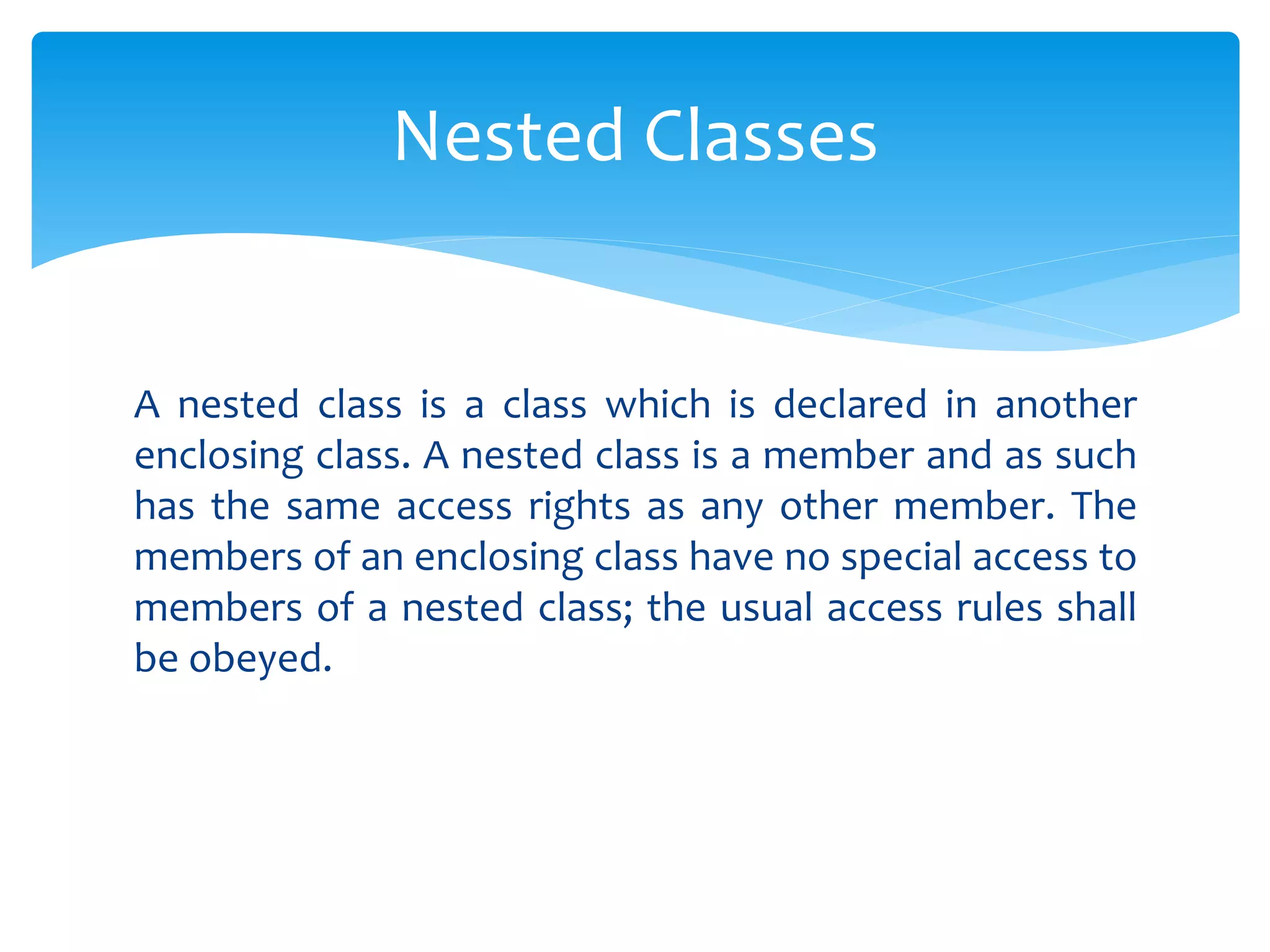 Nested Classes

A nested class is a class which is declared in another enclosing class. A nested class is a member and as such has the same access rights as any other member. The members of an enclosing class have no special access to members of a nested class; the usual access rules shall be obeyed.